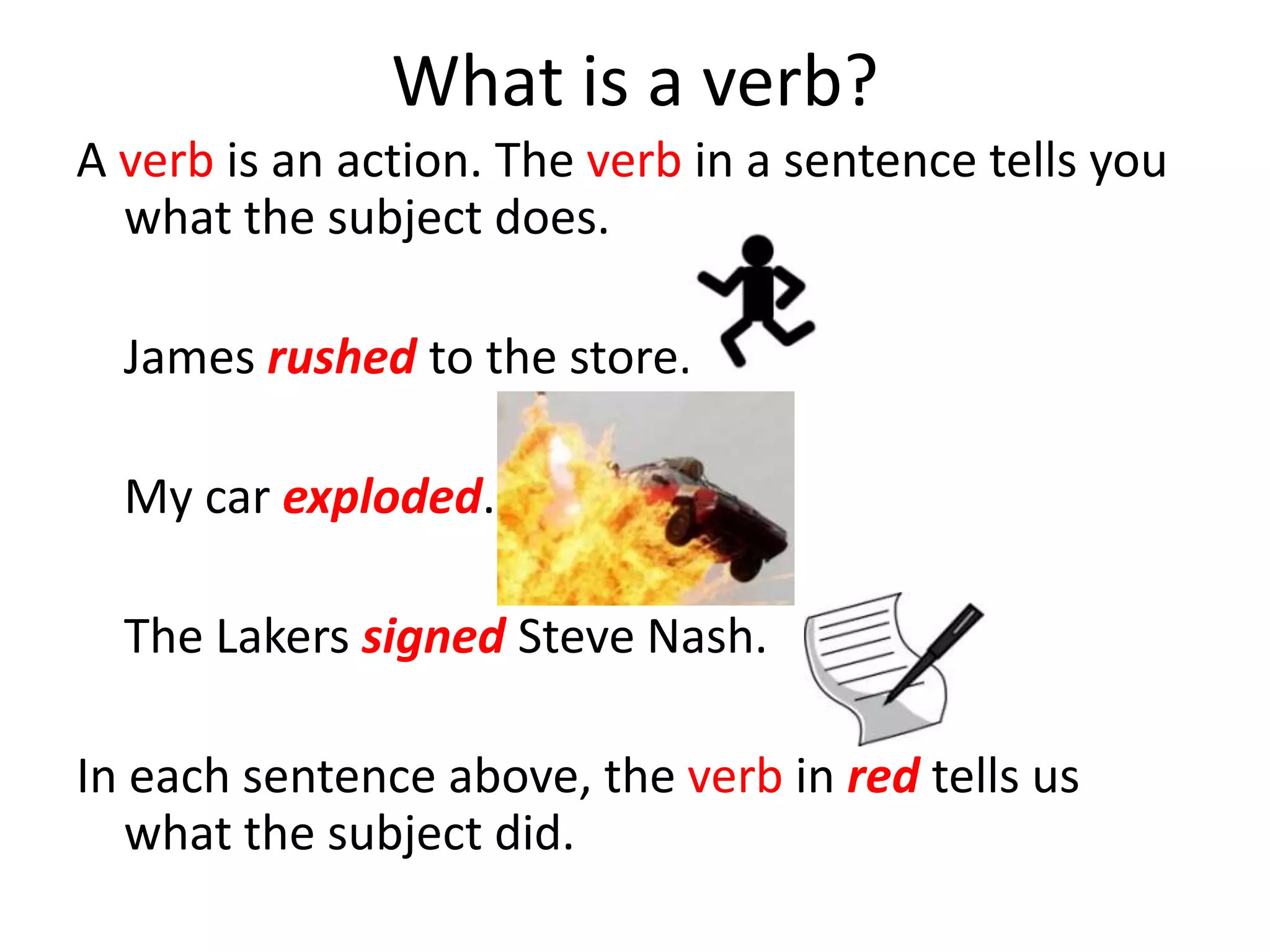 What is a verb?

A verb is an action. The verb in a sentence tells you what the subject does.

James rushed to the store.

My car exploded.

The Lakers signed Steve Nash.

In each sentence above, the verb in red tells us what the subject did.